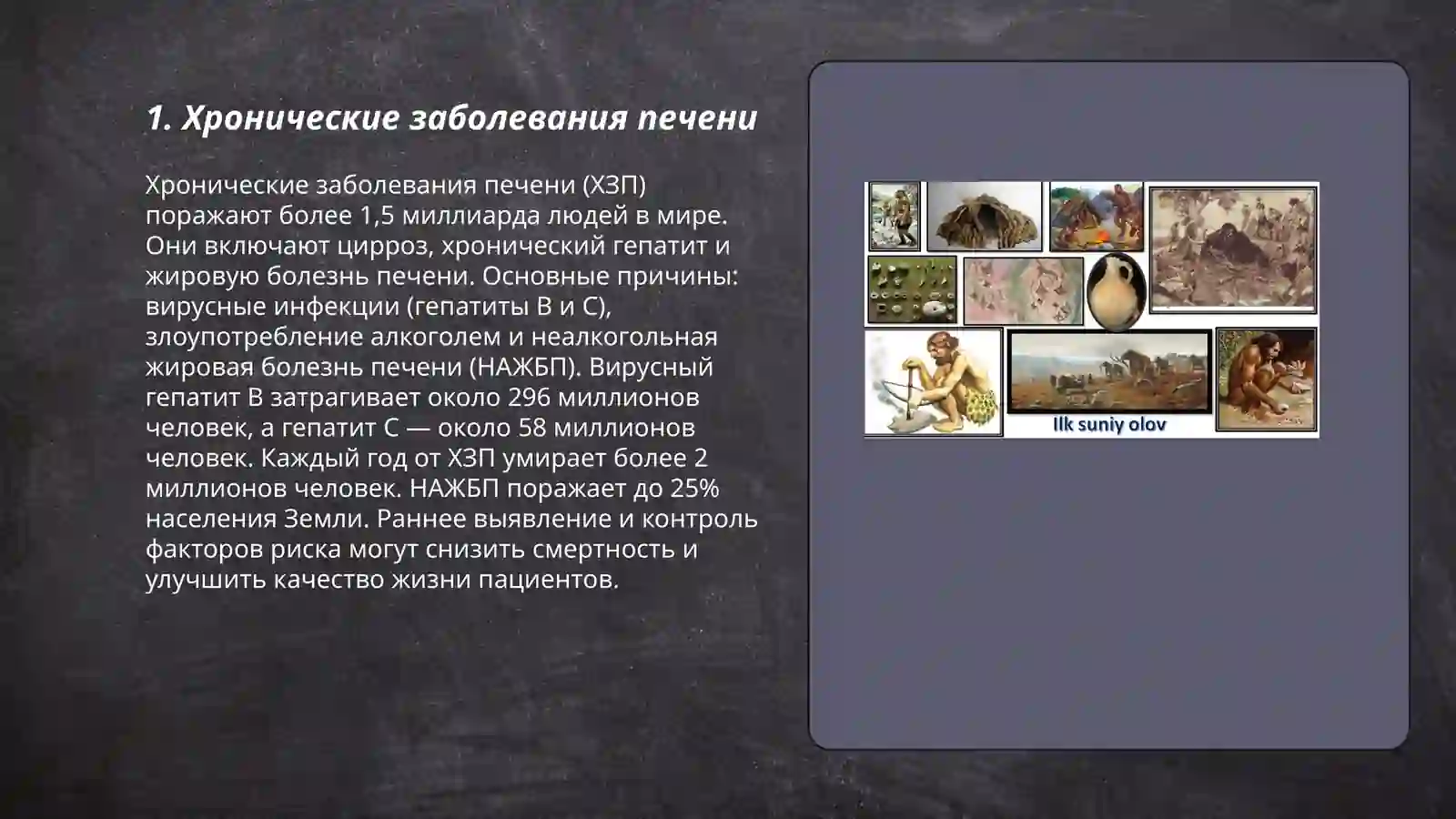 1. Хронические заболевания печени

Хронические заболевания печени (ХЗП) поражают более 1,5 миллиарда людей в мире. Они включают цирроз, хронический гепатит и жировую болезнь печени. Основные причины: вирусные инфекции (гепатиты B и C), злоупотребление алкоголем и неалкогольная жировая болезнь печени (НАЖБП). Вирусный гепатит B затрагивает около 296 миллионов человек, а гепатит C — около 58 миллионов человек. Каждый год от ХЗП умирает более 2 миллионов человек. НАЖБП поражает до 25% населения Земли. Раннее выявление и контроль факторов риска могут снизить смертность и улучшить качество жизни пациентов.

Ilk suniy olov